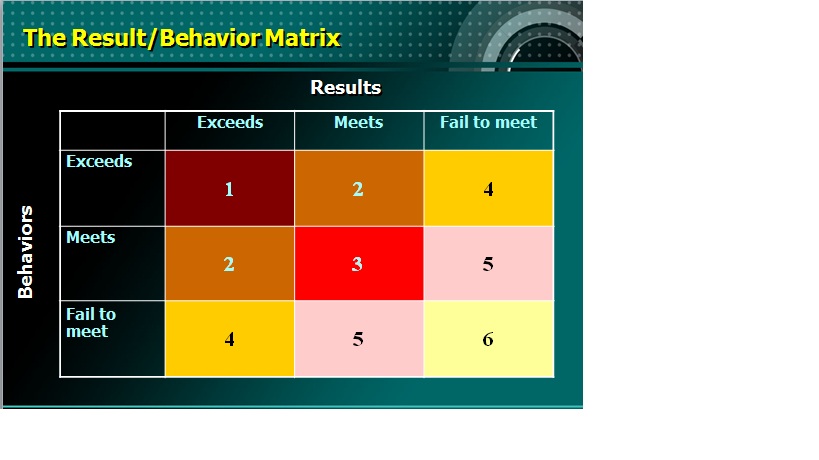 The Result/Behavior Matrix

Results

Behaviors

| | Exceeds | Meets | Fail to meet |
|---|---|---|---|
| Exceeds | 1 | 2 | 4 |
| Meets | 2 | 3 | 5 |
| Fail to meet | 4 | 5 | 6 |